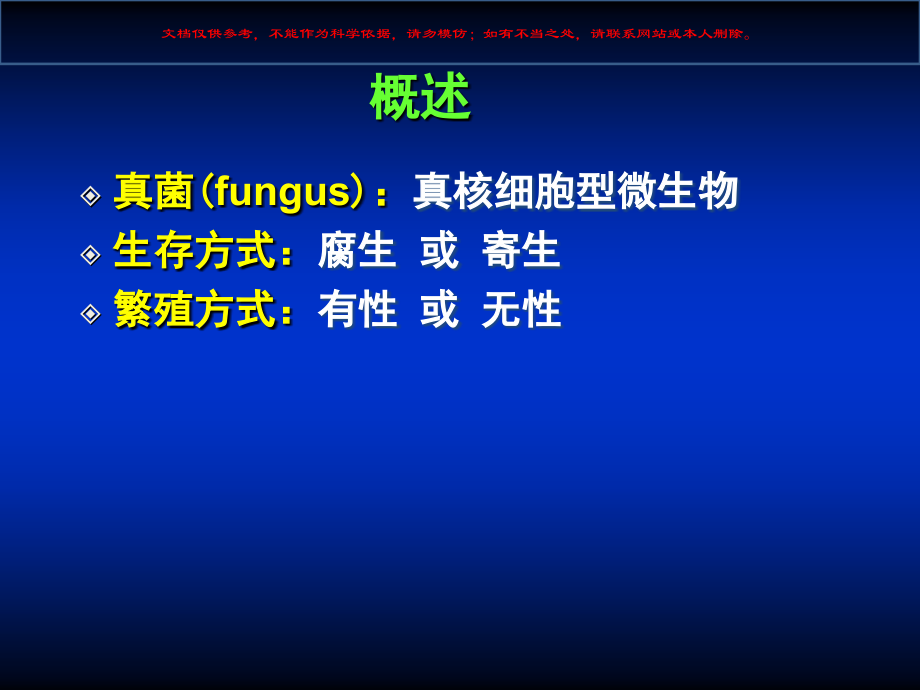 文档仅供参考，不能作为科学依据，请勿模仿；如有不当之处，请联系网站或本人删除。

概述

真菌(fungus)：真核细胞型微生物

生存方式：腐生 或 寄生

繁殖方式：有性 或 无性